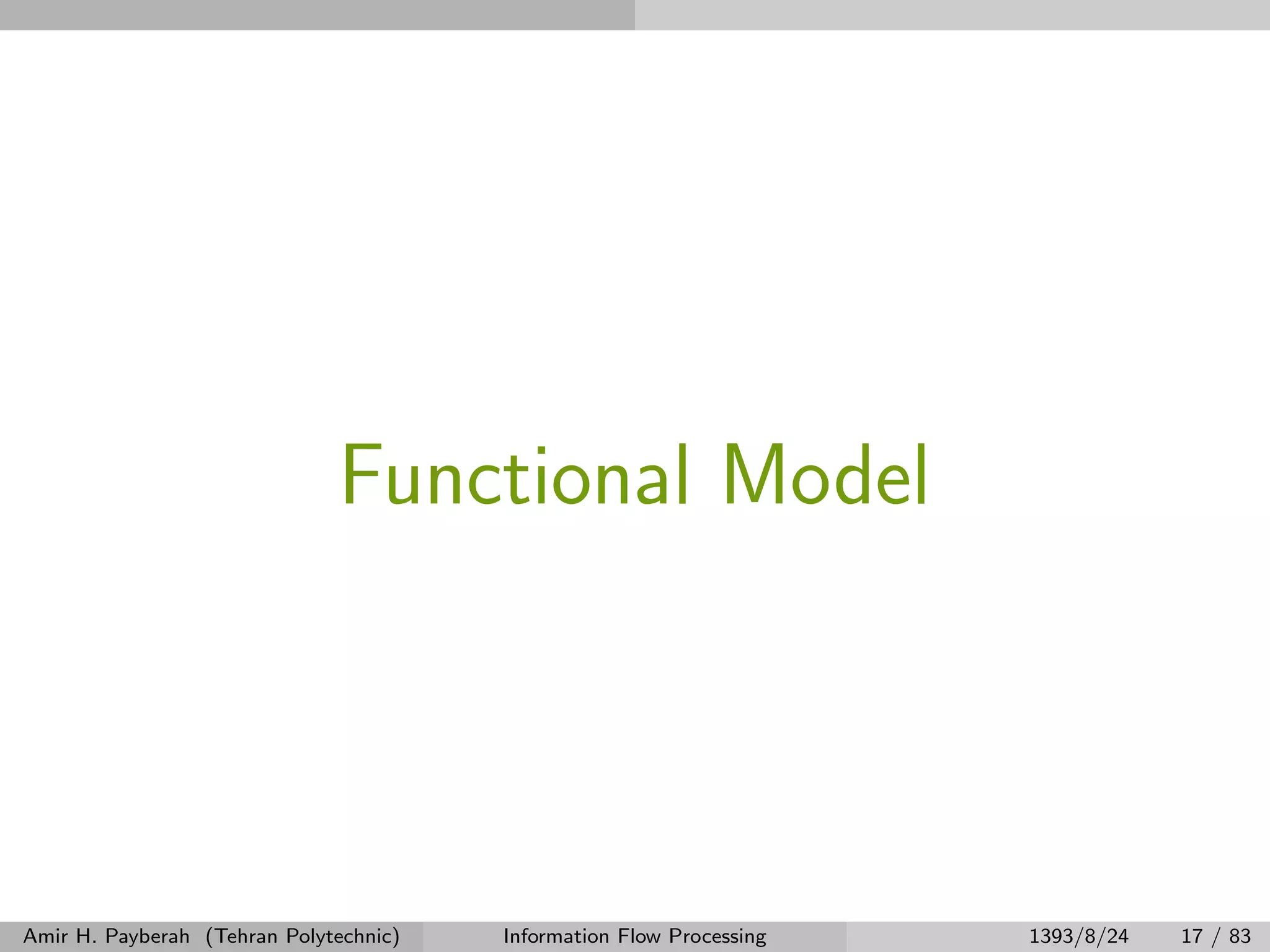 Functional Model

Amir H. Payberah (Tehran Polytechnic) Information Flow Processing 1393/8/24 17 / 83